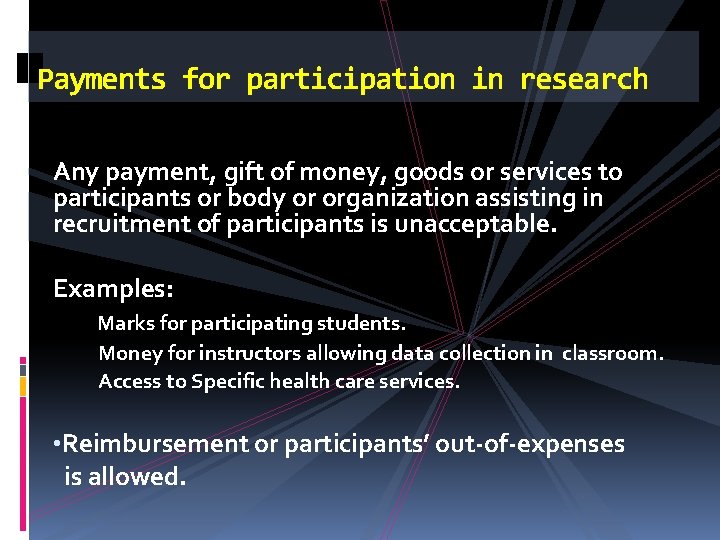 Payments for participation in research

Any payment, gift of money, goods or services to participants or body or organization assisting in recruitment of participants is unacceptable.

Examples:

Marks for participating students.

Money for instructors allowing data collection in classroom.

Access to Specific health care services.

•Reimbursement or participants' out-of-expenses is allowed.